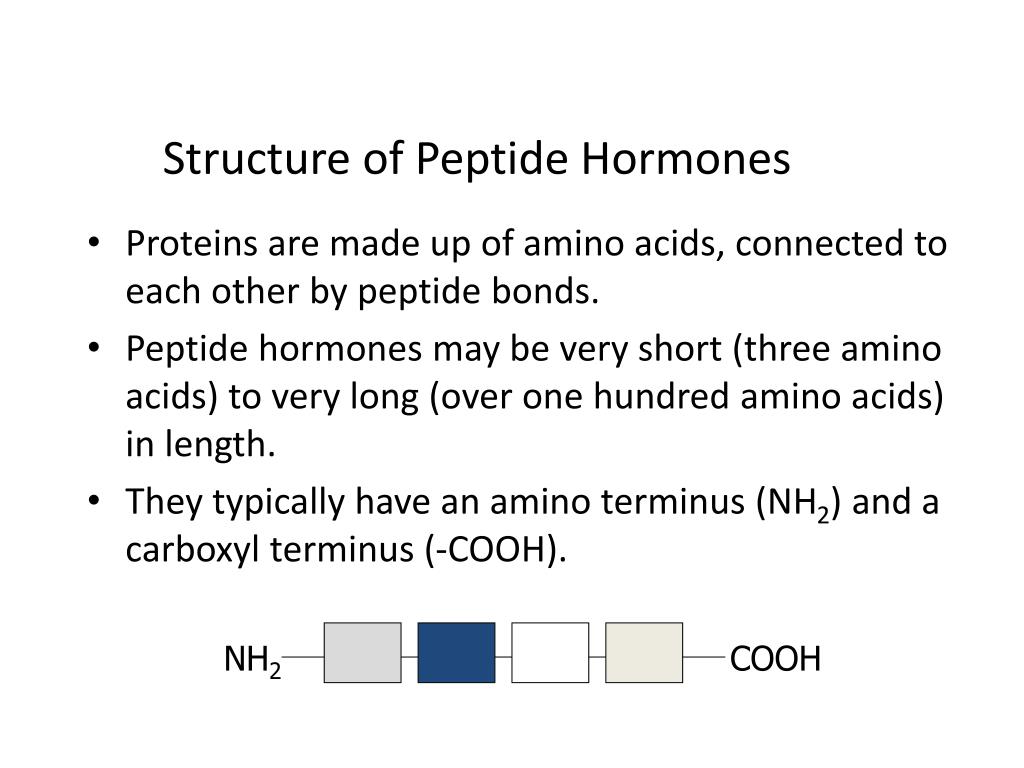 Structure of Peptide Hormones

• Proteins are made up of amino acids, connected to each other by peptide bonds.

• Peptide hormones may be very short (three amino acids) to very long (over one hundred amino acids) in length.

• They typically have an amino terminus ($NH_2$) and a carboxyl terminus (-COOH).

$NH_2$ COOH